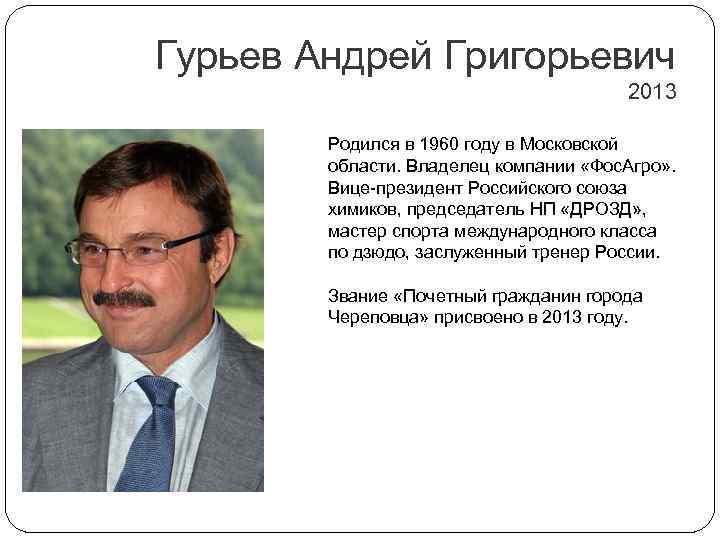 Гурьев Андрей Григорьевич
2013

Родился в 1960 году в Московской области. Владелец компании «ФосАгро». Вице-президент Российского союза химиков, председатель НП «ДРОЗД», мастер спорта международного класса по дзюдо, заслуженный тренер России.

Звание «Почетный гражданин города Череповца» присвоено в 2013 году.